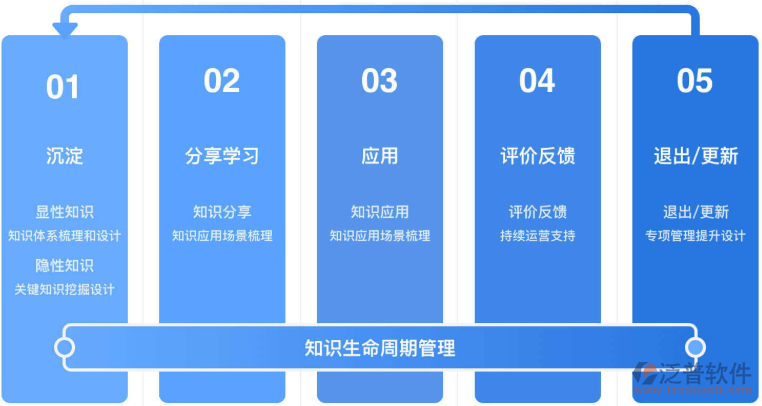 01

沉淀

显性知识
知识体系梳理和设计
隐性知识
关键知识挖掘设计

02

分享学习

知识分享
知识应用场景梳理

03

应用

知识应用
知识应用场景梳理

04

评价反馈

评价反馈
持续运营支持

05

退出/更新

退出/更新
专项管理提升设计

知识生命周期管理

泛普软件
www.fanpusoft.com